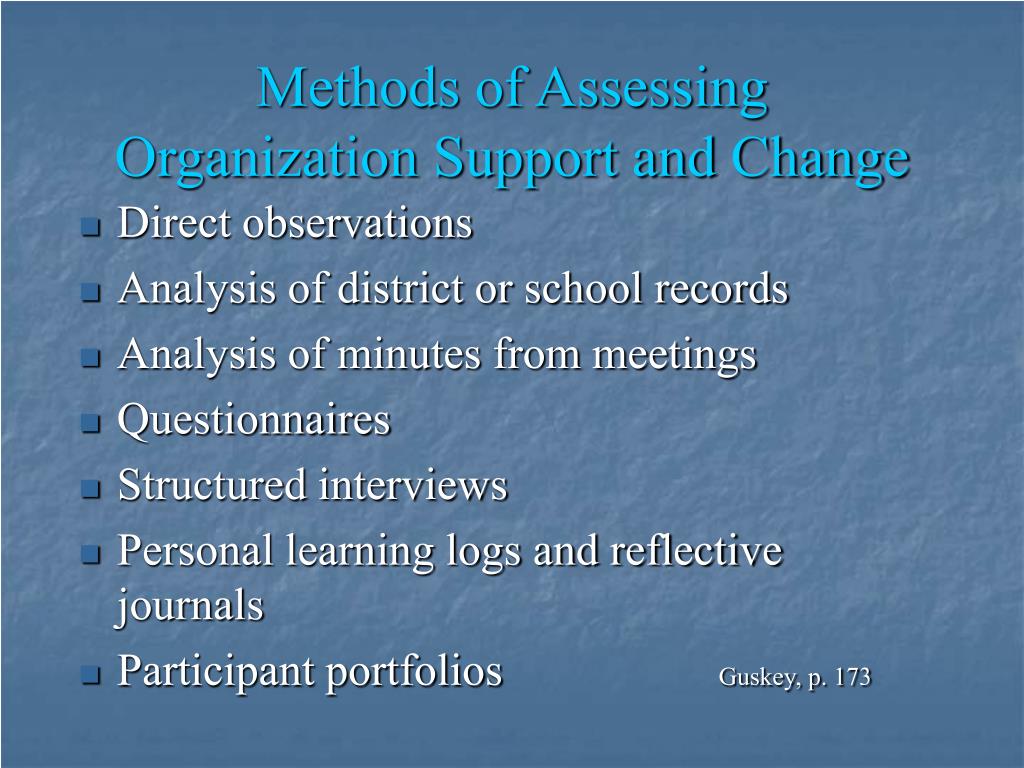 Methods of Assessing Organization Support and Change

- Direct observations
- Analysis of district or school records
- Analysis of minutes from meetings
- Questionnaires
- Structured interviews
- Personal learning logs and reflective journals
- Participant portfolios

Guskey, p. 173